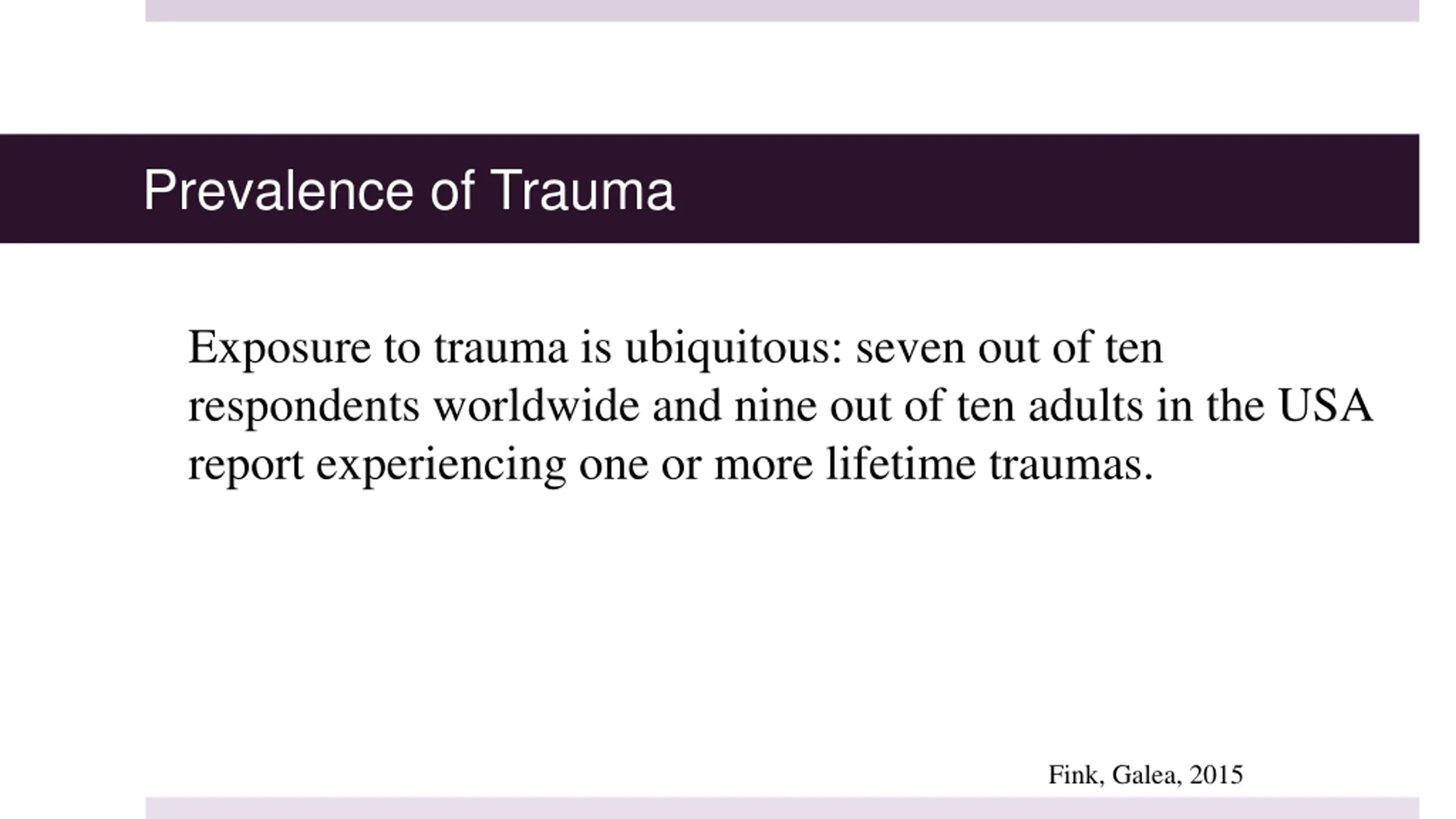 Prevalence of Trauma

Exposure to trauma is ubiquitous: seven out of ten respondents worldwide and nine out of ten adults in the USA report experiencing one or more lifetime traumas.

Fink, Galea, 2015